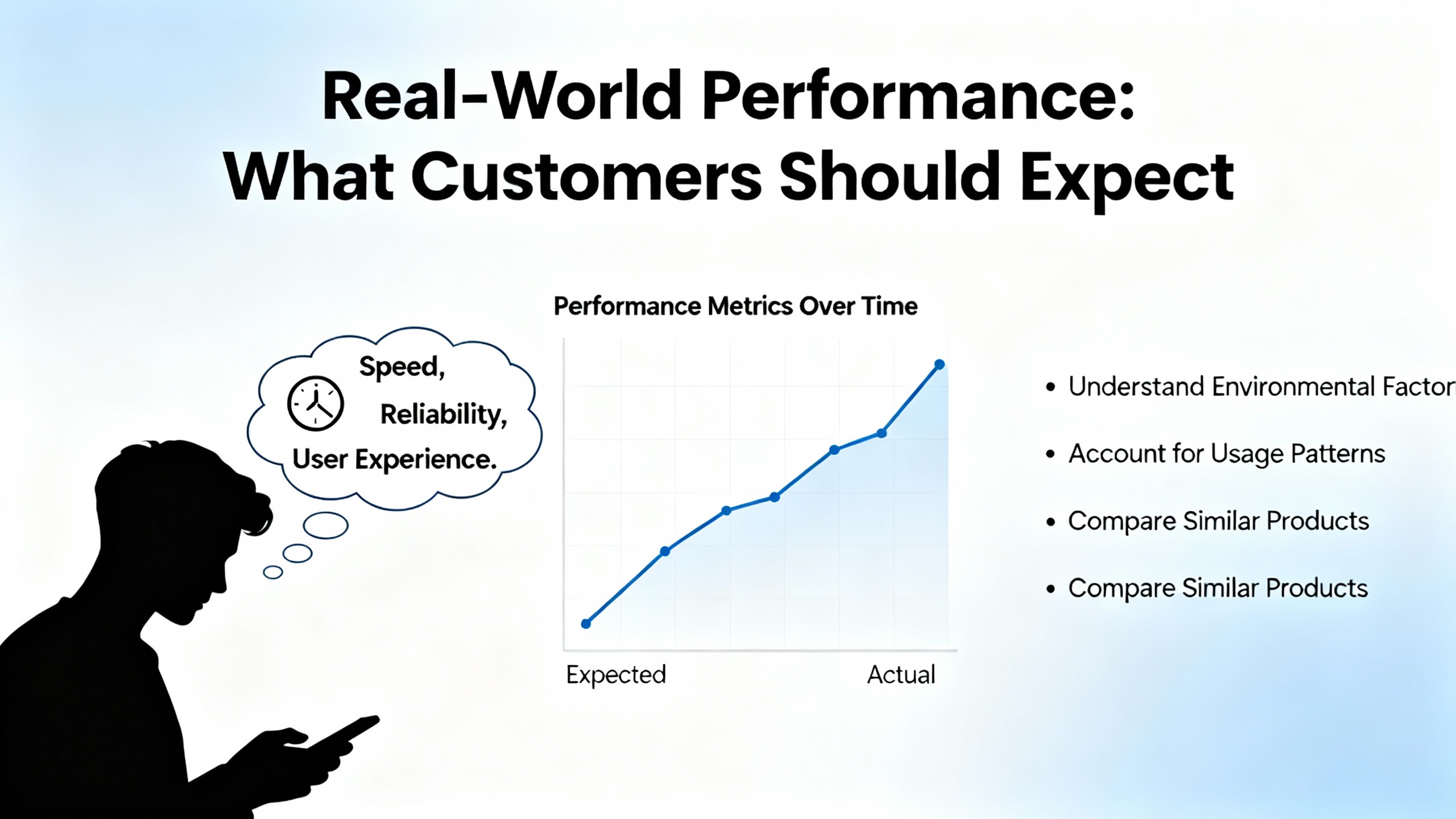 Real-World Performance:
What Customers Should Expect

Speed,
Reliability,
User Experience.

Performance Metrics Over Time

Expected
Actual

• Understand Environmental Factor
• Account for Usage Patterns
• Compare Similar Products
• Compare Similar Products